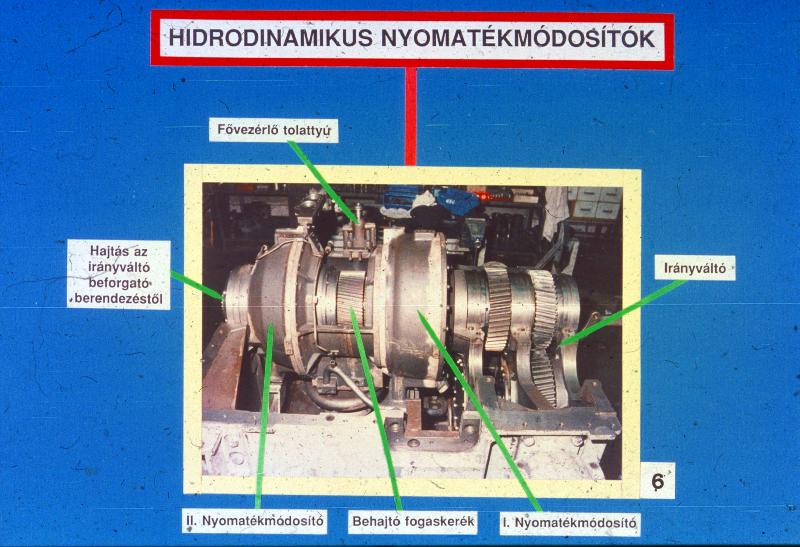 HIDRODINAMIKUS NYOMATÉKMÓDOSÍTÓK

Fővezérlő tolattyú

Hajtás az irányváltó beforgató berendezéstől

Irányváltó

6

II. Nyomatékmódosító

Behajtó fogaskerék

I. Nyomatékmódosító